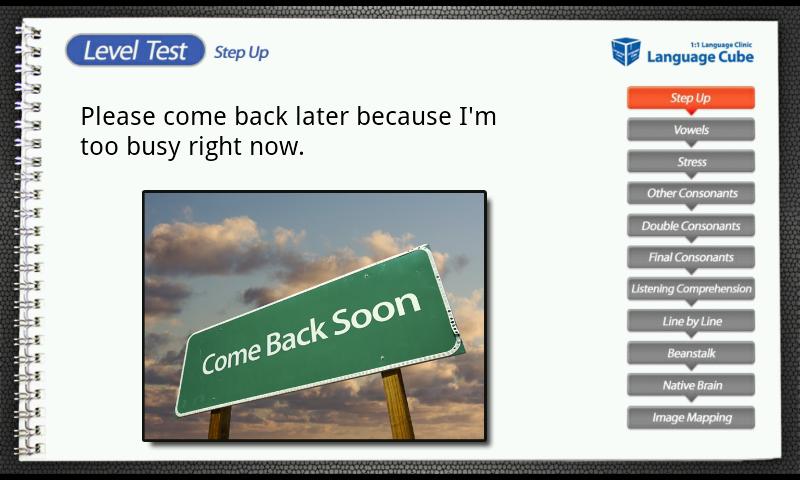 Level Test Step Up

1:1 Language Clinic
Language Cube

Please come back later because I'm too busy right now.

Come Back Soon

Step Up
Vowels
Stress
Other Consonants
Double Consonants
Final Consonants
Listening Comprehension
Line by Line
Beanstalk
Native Brain
Image Mapping